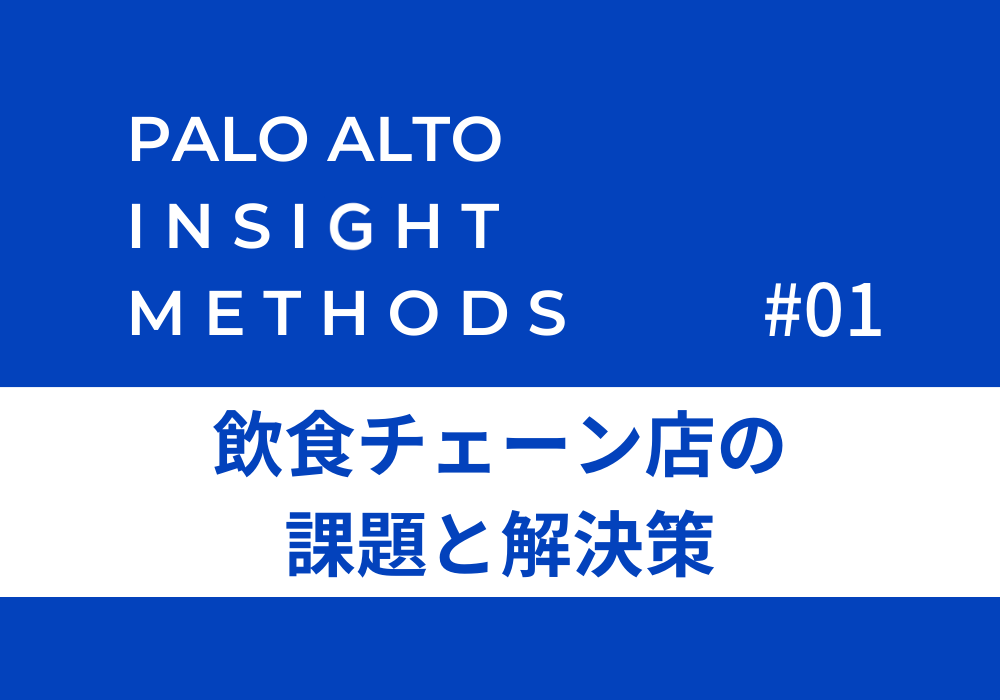 PALO ALTO
INSIGHT
METHODS

#01

飲食チェーン店の
課題と解決策